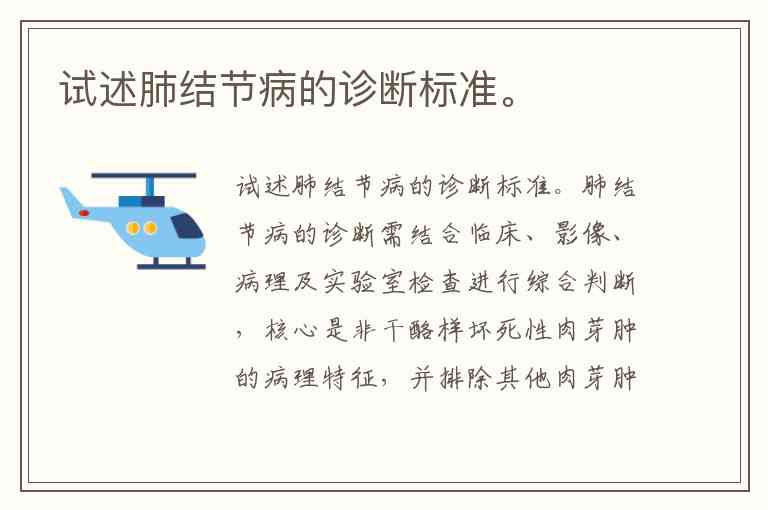 试述肺结节病的诊断标准。

试述肺结节病的诊断标准。肺结节病的诊断需结合临床、影像、病理及实验室检查进行综合判断，核心是非干酪样坏死性肉芽肿的病理特征，并排除其他肉芽肿